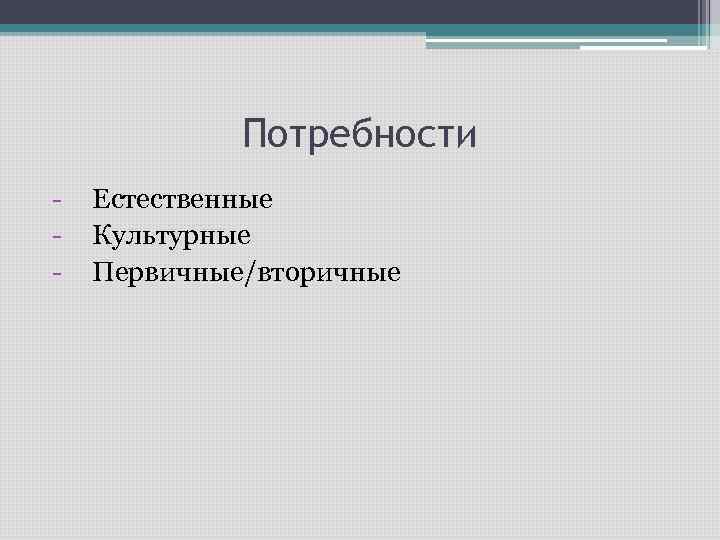 Потребности

- Естественные
- Культурные
- Первичные/вторичные